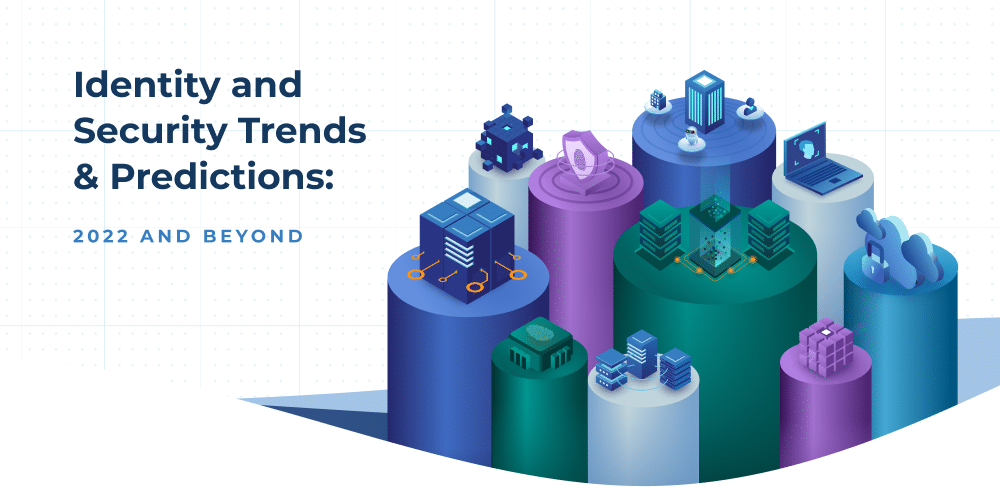 Identity and Security Trends & Predictions:

2022 AND BEYOND